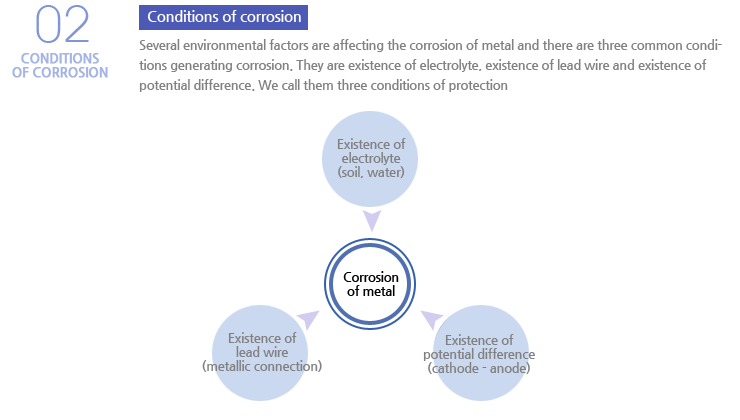 02
CONDITIONS OF CORROSION

Conditions of corrosion

Several environmental factors are affecting the corrosion of metal and there are three common conditions generating corrosion. They are existence of electrolyte, existence of lead wire and existence of potential difference. We call them three conditions of protection

Existence of electrolyte (soil, water)

Corrosion of metal

Existence of lead wire (metallic connection)

Existence of potential difference (cathode - anode)